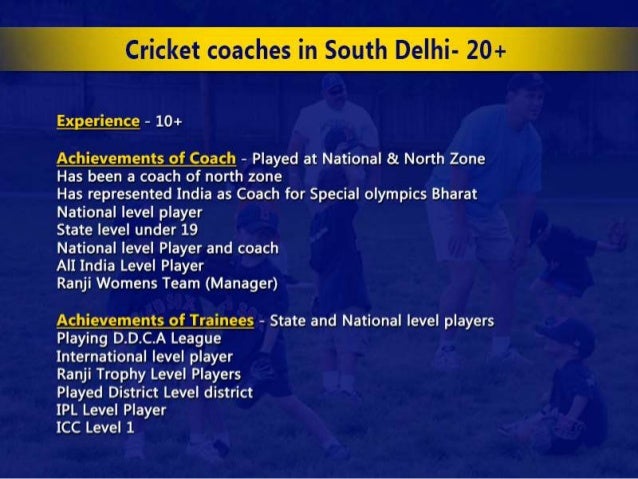 Cricket coaches in South Delhi- 20+

Experience - 10+

Achievements of Coach - Played at National & North Zone
Has been a coach of north zone
Has represented India as Coach for Special olympics Bharat
National level player
State level under 19
National level Player and coach
All India Level Player
Ranji Womens Team (Manager)

Achievements of Trainees - State and National level players
Playing D.D.C.A League
International level player
Ranji Trophy Level Players
Played District Level district
IPL Level Player
ICC Level 1